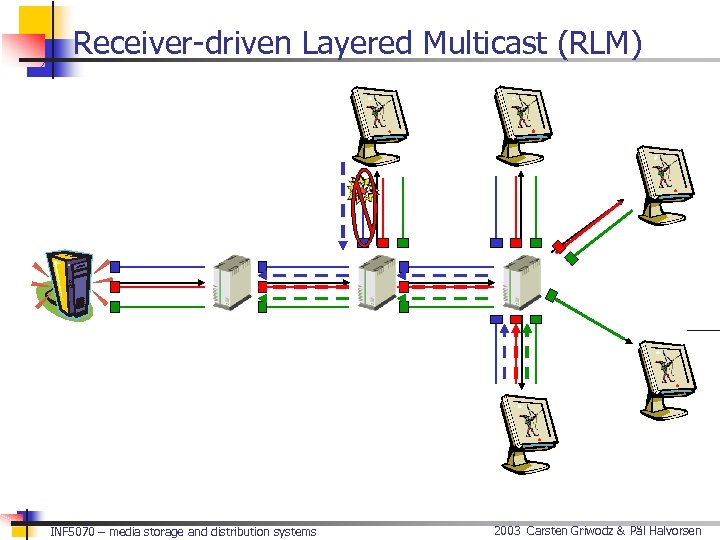 Receiver-driven Layered Multicast (RLM)

INF5070 – media storage and distribution systems

2003 Carsten Griwodz & Pål Halvorsen